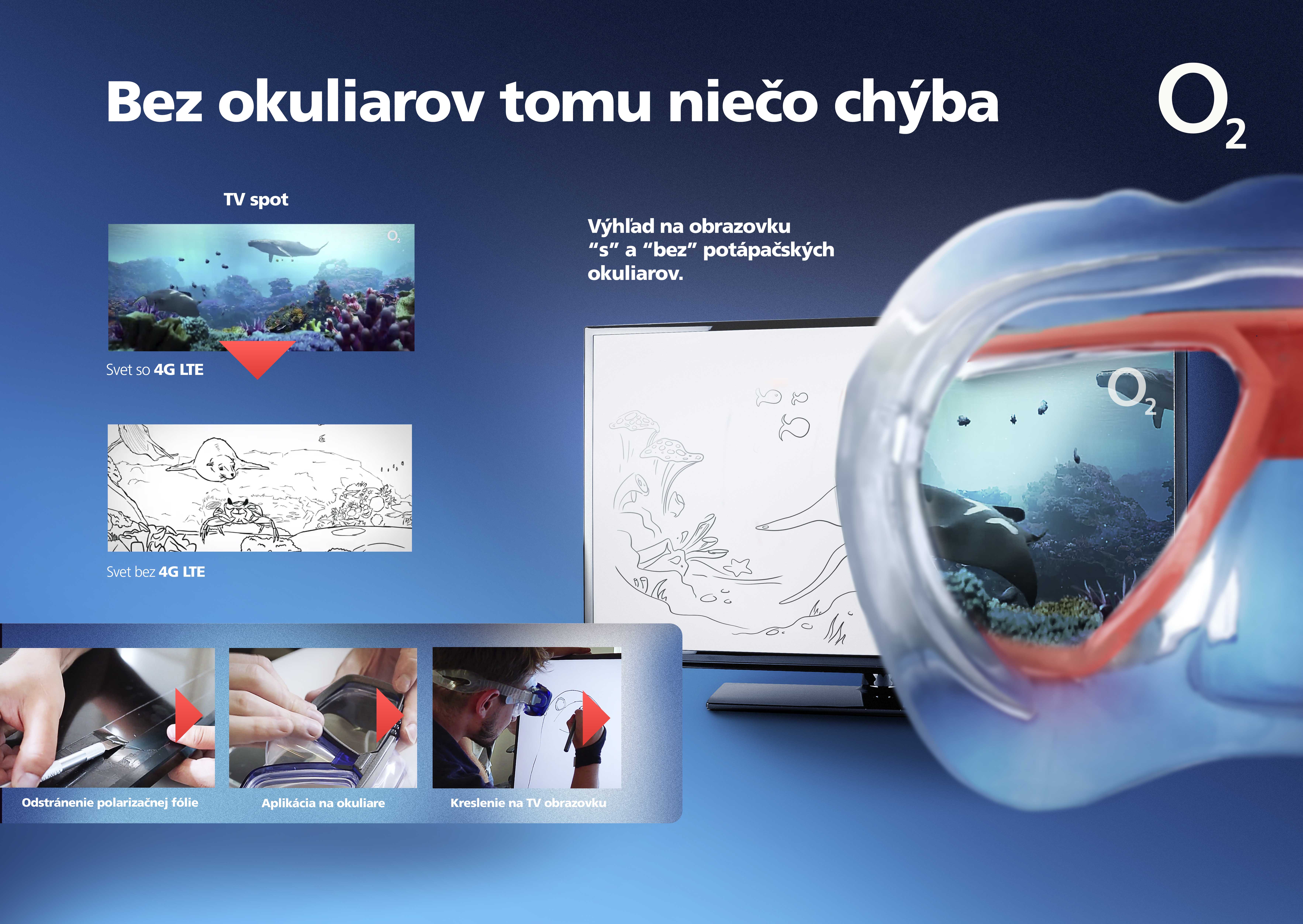 Bez okuliarov tomu niečo chýba

$O_2$

TV spot

$O_2$

Svet so 4G LTE

Svet bez 4G LTE

Výhľad na obrazovku "s" a "bez" potápačských okuliarov.

$O_2$

Odstránenie polarizačnej fólie

Aplikácia na okuliare

Kreslenie na TV obrazovku